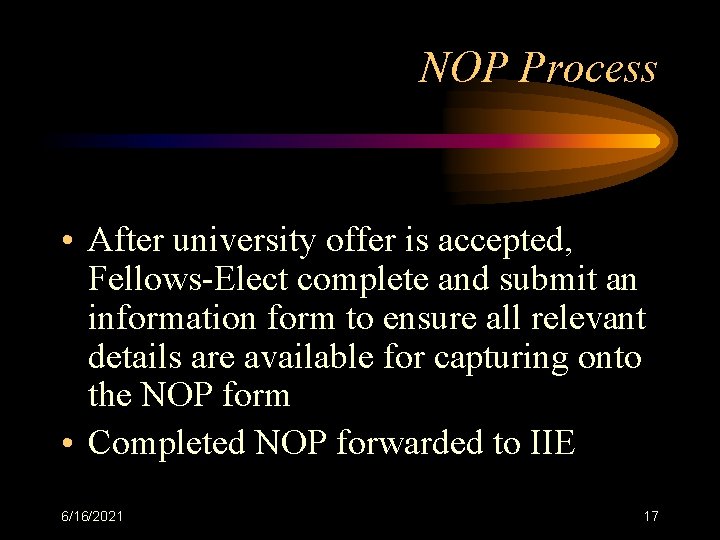 NOP Process

• After university offer is accepted, Fellows-Elect complete and submit an information form to ensure all relevant details are available for capturing onto the NOP form

• Completed NOP forwarded to IIE

6/16/2021

17